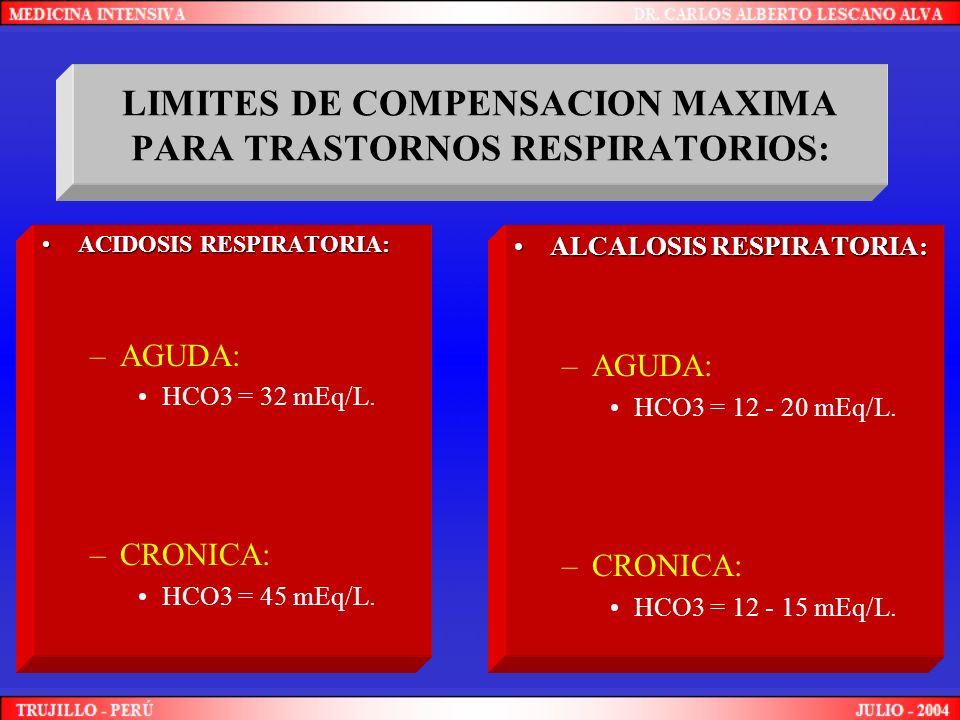 MEDICINA INTENSIVA

DR. CARLOS ALBERTO LESCANO ALVA

LIMITES DE COMPENSACION MAXIMA PARA TRASTORNOS RESPIRATORIOS:

• ACIDOSIS RESPIRATORIA:

– AGUDA:
• HCO3 = 32 mEq/L.

– CRONICA:
• HCO3 = 45 mEq/L.

• ALCALOSIS RESPIRATORIA:

– AGUDA:
• HCO3 = 12 - 20 mEq/L.

– CRONICA:
• HCO3 = 12 - 15 mEq/L.

TRUJILLO - PERÚ

JULIO - 2004